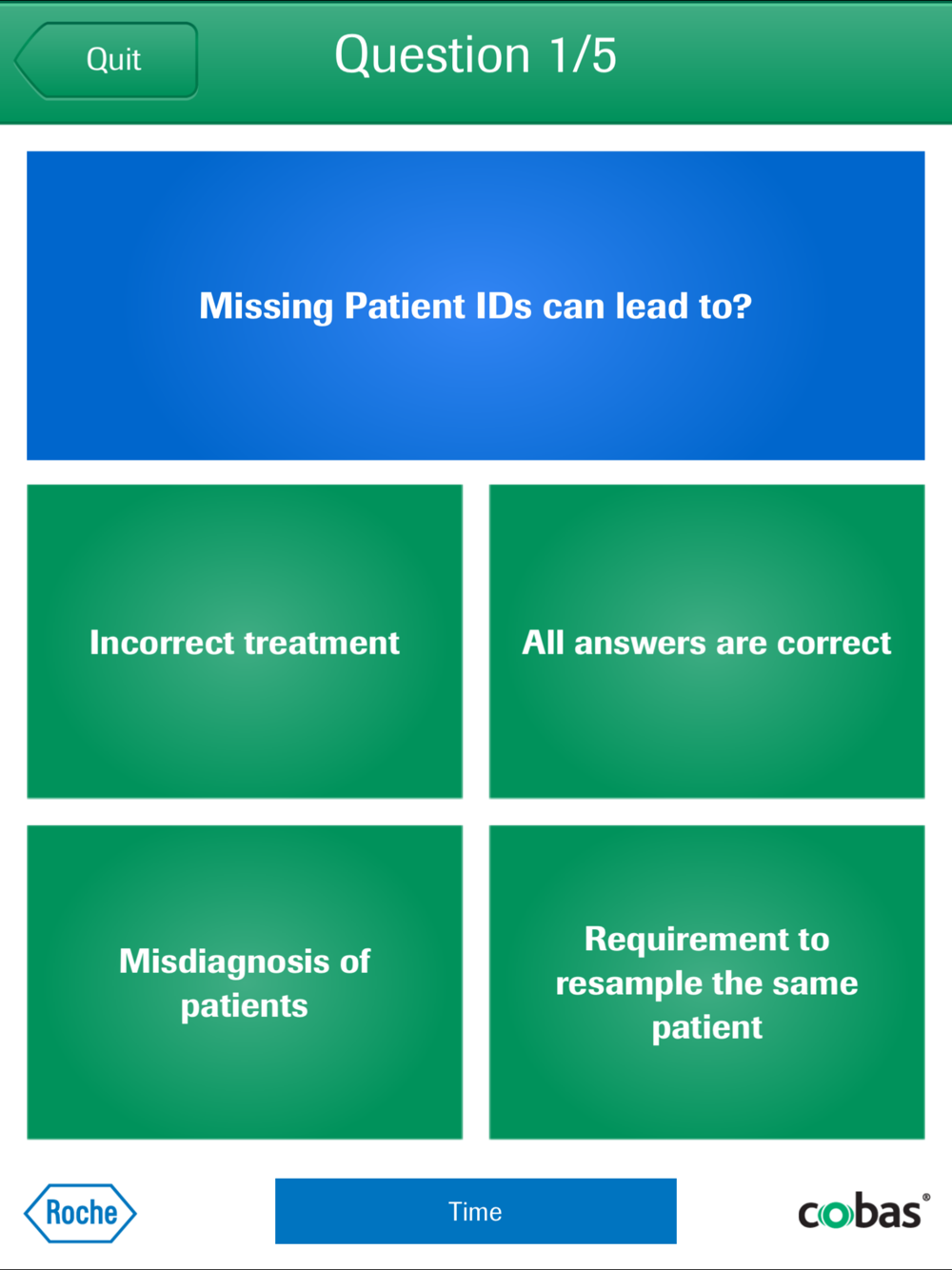 Quit

Question 1/5

Missing Patient IDs can lead to?

Incorrect treatment

All answers are correct

Misdiagnosis of patients

Requirement to resample the same patient

Roche

Time

cobas®